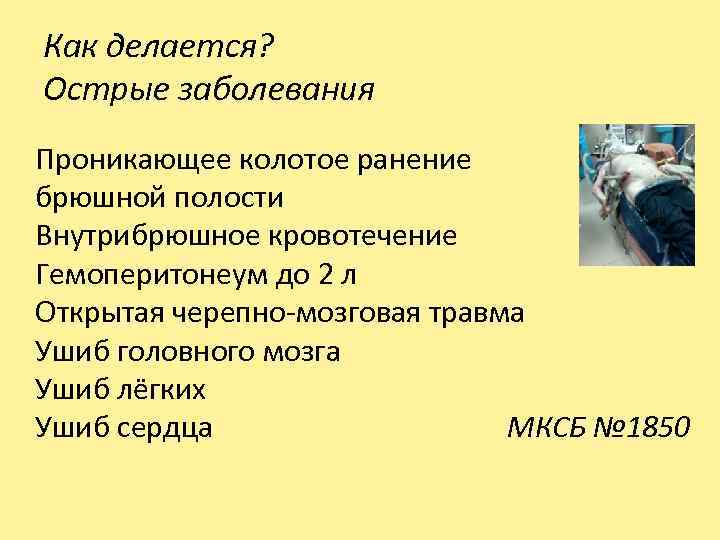 Как делается?
Острые заболевания

Проникающее колотое ранение брюшной полости
Внутрибрюшное кровотечение
Гемоперитонеум до 2 л
Открытая черепно-мозговая травма
Ушиб головного мозга
Ушиб лёгких
Ушиб сердца

МКСБ №1850